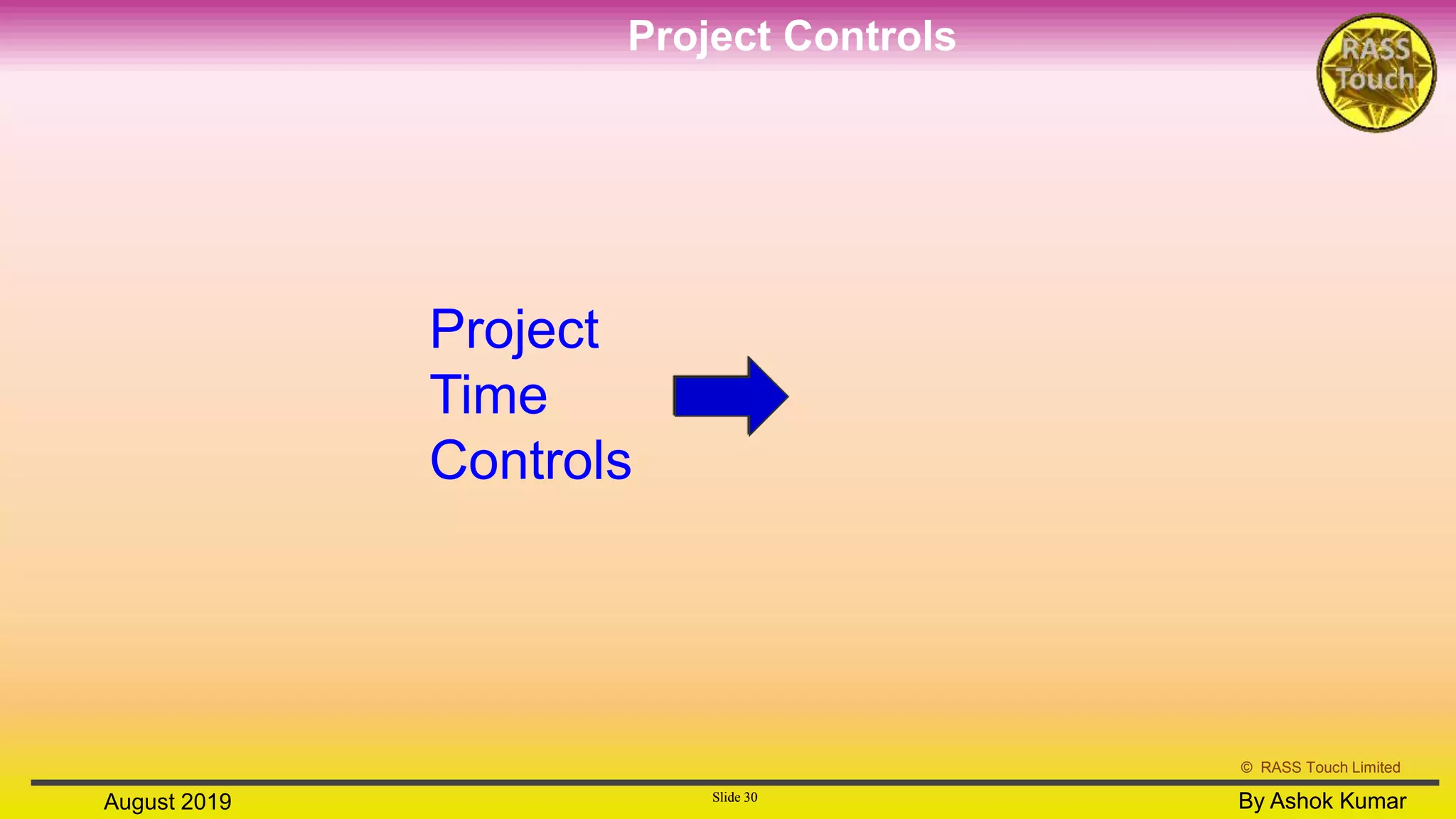 Project Controls

RASS Touch

Project Time Controls

© RASS Touch Limited

August 2019

Slide 30

By Ashok Kumar